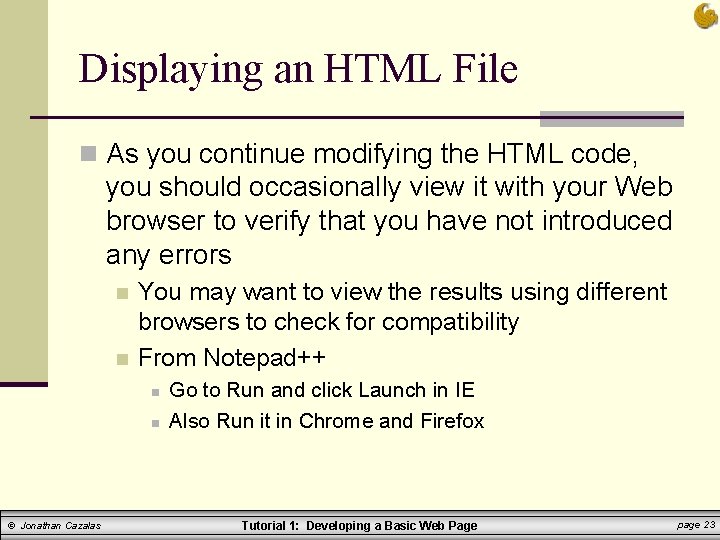 Displaying an HTML File

As you continue modifying the HTML code, you should occasionally view it with your Web browser to verify that you have not introduced any errors

You may want to view the results using different browsers to check for compatibility

From Notepad++

Go to Run and click Launch in IE

Also Run it in Chrome and Firefox

© Jonathan Cazalas Tutorial 1: Developing a Basic Web Page page 23